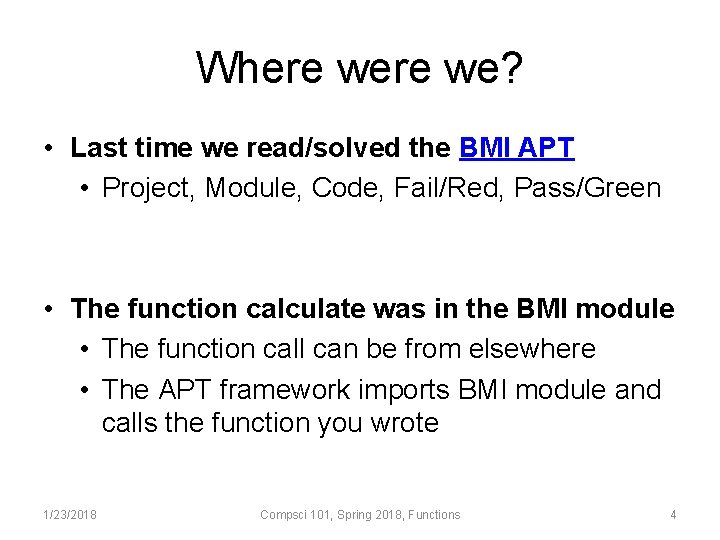 Where were we?

• Last time we read/solved the BMI APT
  • Project, Module, Code, Fail/Red, Pass/Green

• The function calculate was in the BMI module
  • The function call can be from elsewhere
  • The APT framework imports BMI module and calls the function you wrote

1/23/2018 Compsci 101, Spring 2018, Functions 4